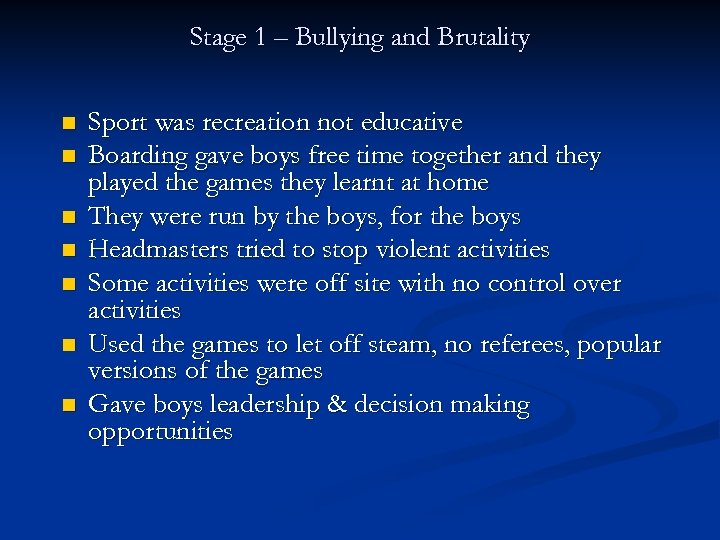 Stage 1 – Bullying and Brutality

- Sport was recreation not educative
- Boarding gave boys free time together and they played the games they learnt at home
- They were run by the boys, for the boys
- Headmasters tried to stop violent activities
- Some activities were off site with no control over activities
- Used the games to let off steam, no referees, popular versions of the games
- Gave boys leadership & decision making opportunities